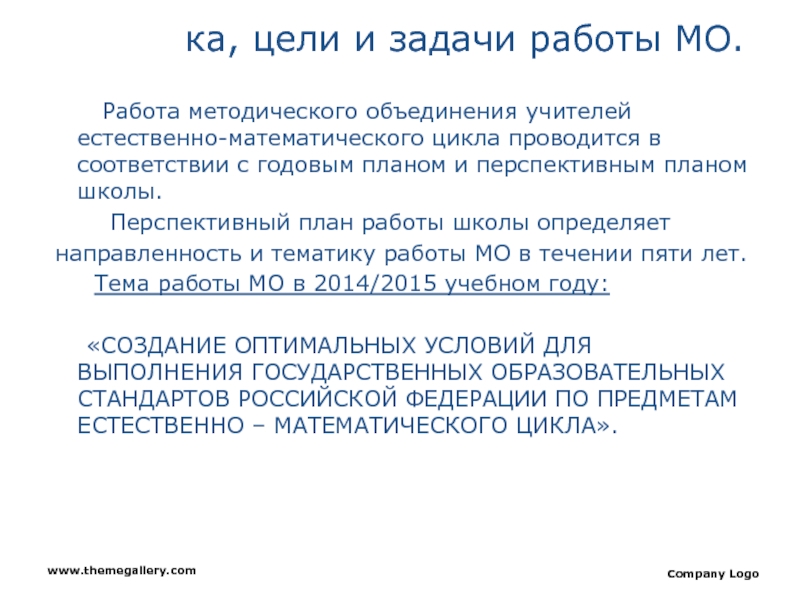 ка, цели и задачи работы МО.

Работа методического объединения учителей естественно-математического цикла проводится в соответствии с годовым планом и перспективным планом школы.

Перспективный план работы школы определяет направленность и тематику работы МО в течении пяти лет.

Тема работы МО в 2014/2015 учебном году:

«СОЗДАНИЕ ОПТИМАЛЬНЫХ УСЛОВИЙ ДЛЯ ВЫПОЛНЕНИЯ ГОСУДАРСТВЕННЫХ ОБРАЗОВАТЕЛЬНЫХ СТАНДАРТОВ РОССИЙСКОЙ ФЕДЕРАЦИИ ПО ПРЕДМЕТАМ ЕСТЕСТВЕННО – МАТЕМАТИЧЕСКОГО ЦИКЛА».

www.themegallery.com

Company Logo